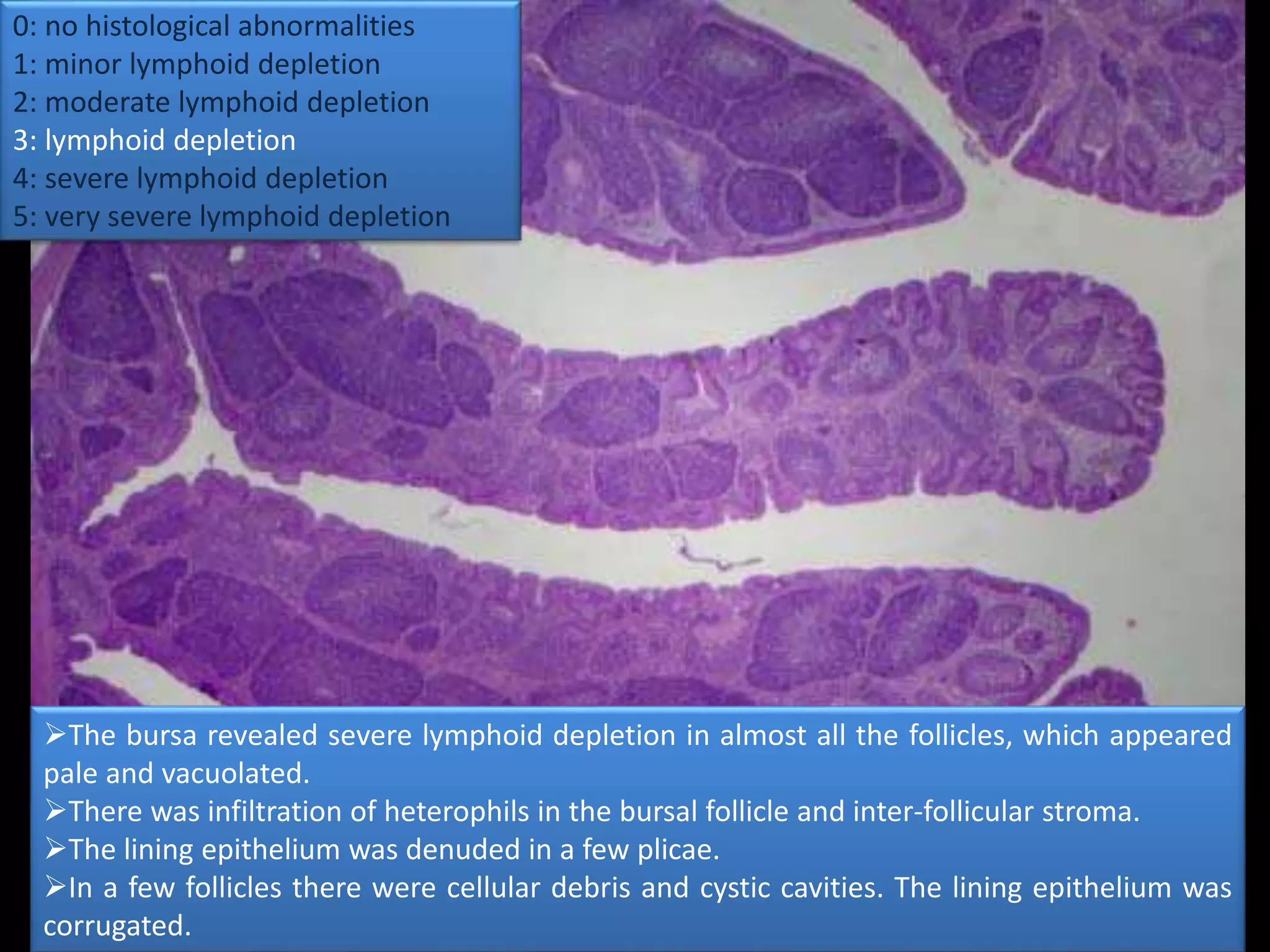 0: no histological abnormalities
1: minor lymphoid depletion
2: moderate lymphoid depletion
3: lymphoid depletion
4: severe lymphoid depletion
5: very severe lymphoid depletion

➢The bursa revealed severe lymphoid depletion in almost all the follicles, which appeared pale and vacuolated.
➢There was infiltration of heterophils in the bursal follicle and inter-follicular stroma.
➢The lining epithelium was denuded in a few plicae.
➢In a few follicles there were cellular debris and cystic cavities. The lining epithelium was corrugated.